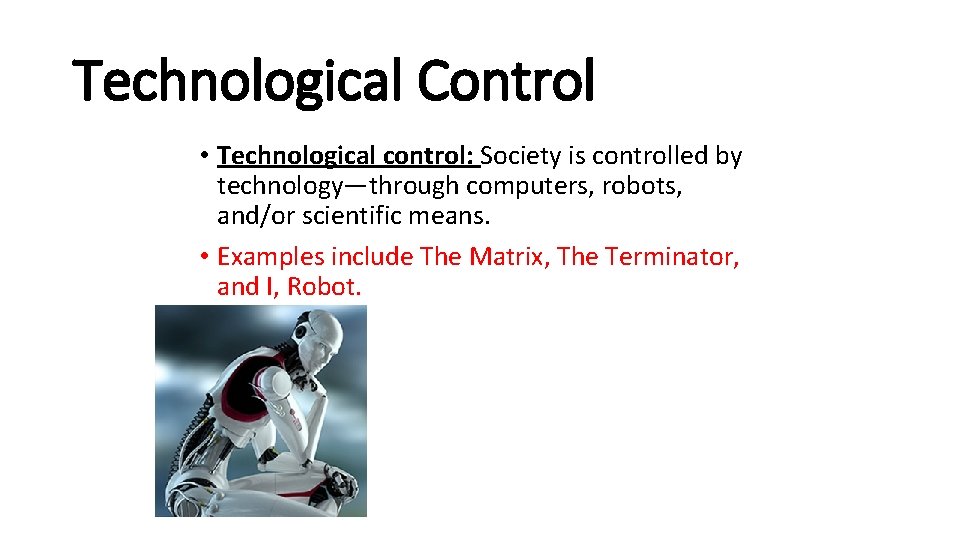 Technological Control

• Technological control: Society is controlled by technology—through computers, robots, and/or scientific means.

• Examples include The Matrix, The Terminator, and I, Robot.